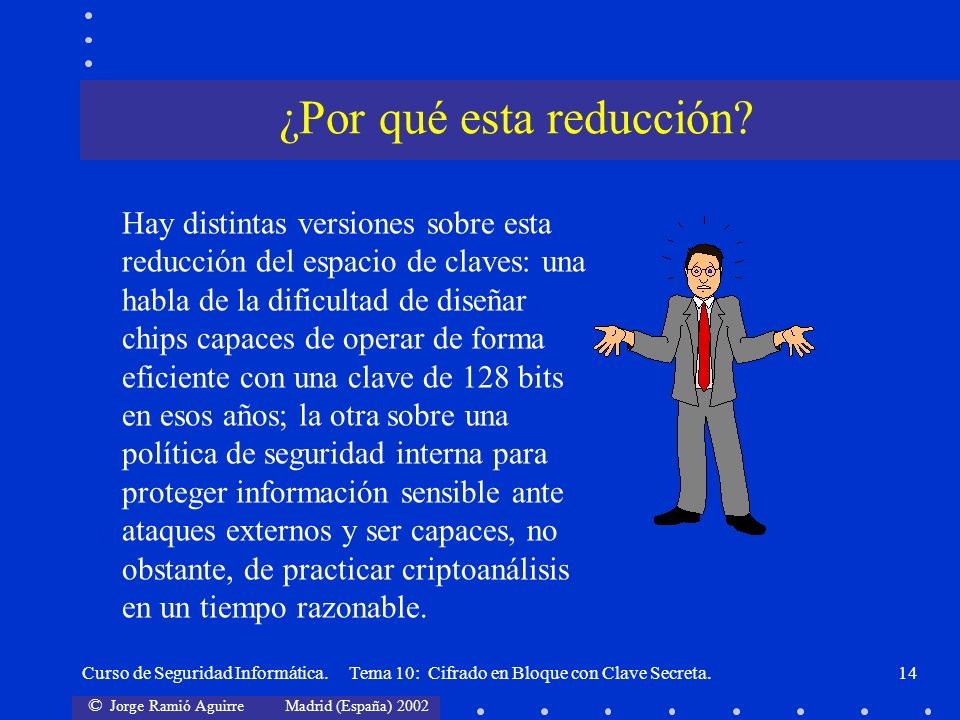 ¿Por qué esta reducción?

Hay distintas versiones sobre esta reducción del espacio de claves: una habla de la dificultad de diseñar chips capaces de operar de forma eficiente con una clave de 128 bits en esos años; la otra sobre una política de seguridad interna para proteger información sensible ante ataques externos y ser capaces, no obstante, de practicar criptoanálisis en un tiempo razonable.

Curso de Seguridad Informática. Tema 10: Cifrado en Bloque con Clave Secreta. 14

© Jorge Ramió Aguirre Madrid (España) 2002